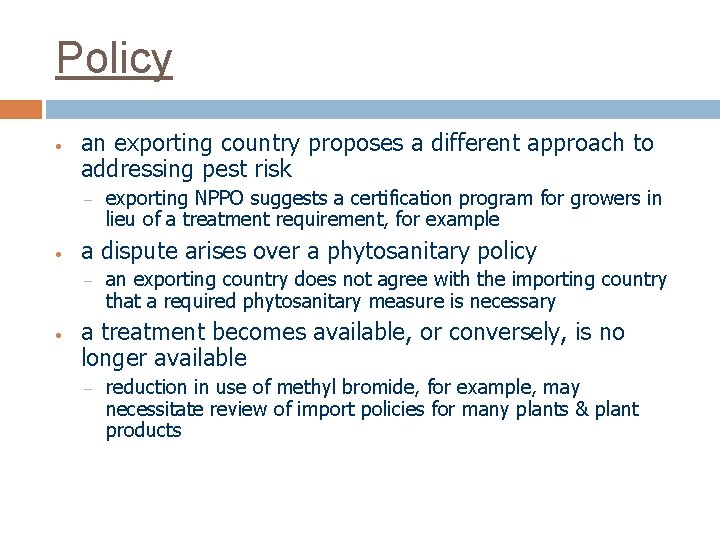 Policy

• an exporting country proposes a different approach to addressing pest risk

– exporting NPPO suggests a certification program for growers in lieu of a treatment requirement, for example

• a dispute arises over a phytosanitary policy

– an exporting country does not agree with the importing country that a required phytosanitary measure is necessary

• a treatment becomes available, or conversely, is no longer available

– reduction in use of methyl bromide, for example, may necessitate review of import policies for many plants & plant products